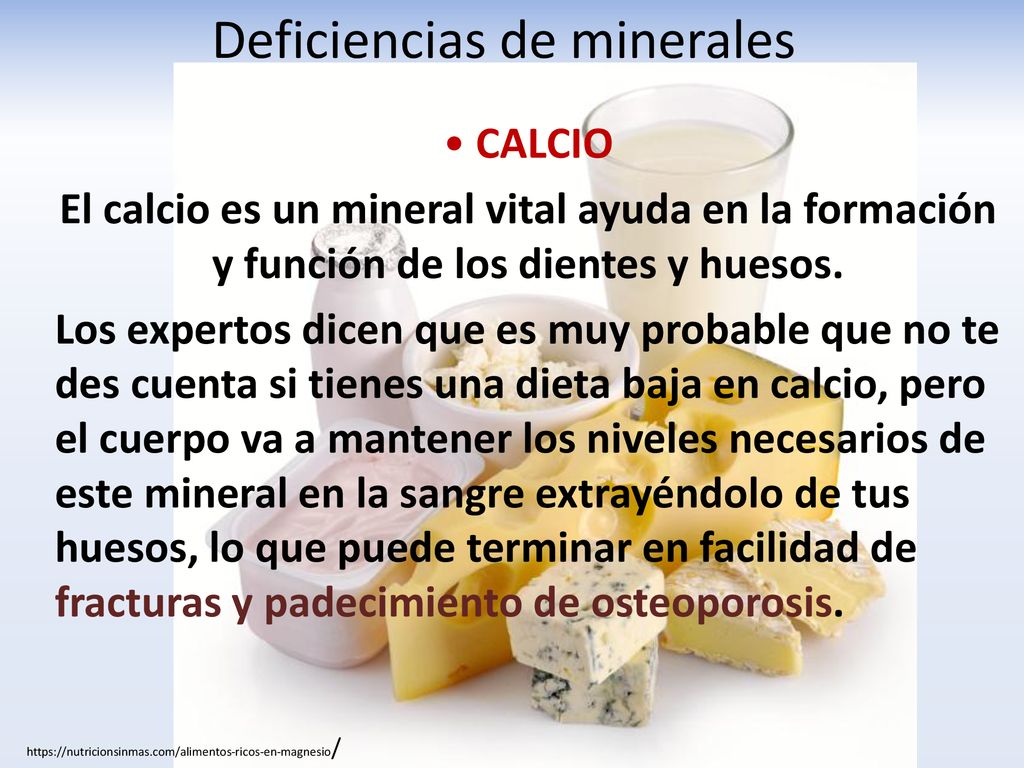 Deficiencias de minerales

• CALCIO

El calcio es un mineral vital ayuda en la formación y función de los dientes y huesos.

Los expertos dicen que es muy probable que no te des cuenta si tienes una dieta baja en calcio, pero el cuerpo va a mantener los niveles necesarios de este mineral en la sangre extrayéndolo de tus huesos, lo que puede terminar en facilidad de fracturas y padecimiento de osteoporosis.

https://nutricionsinmas.com/alimentos-ricos-en-magnesio/